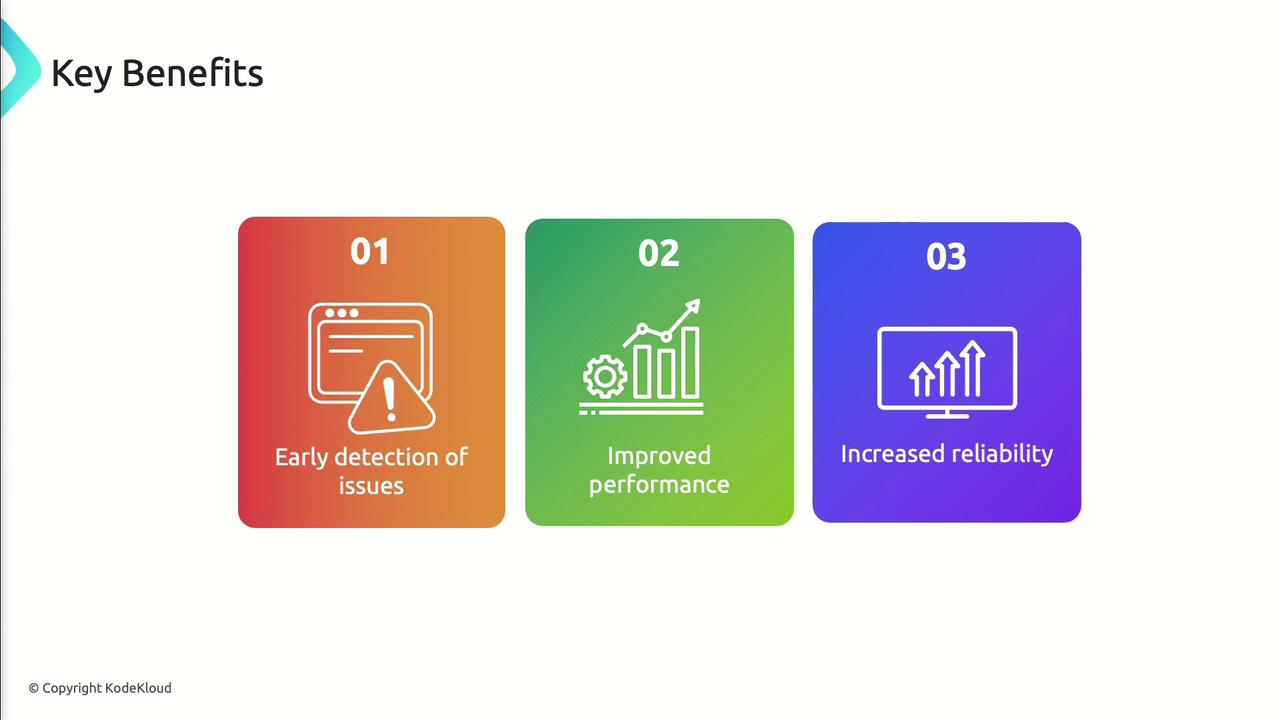 Key Benefits

01

Early detection of issues

02

Improved performance

03

Increased reliability

© Copyright KodeKloud